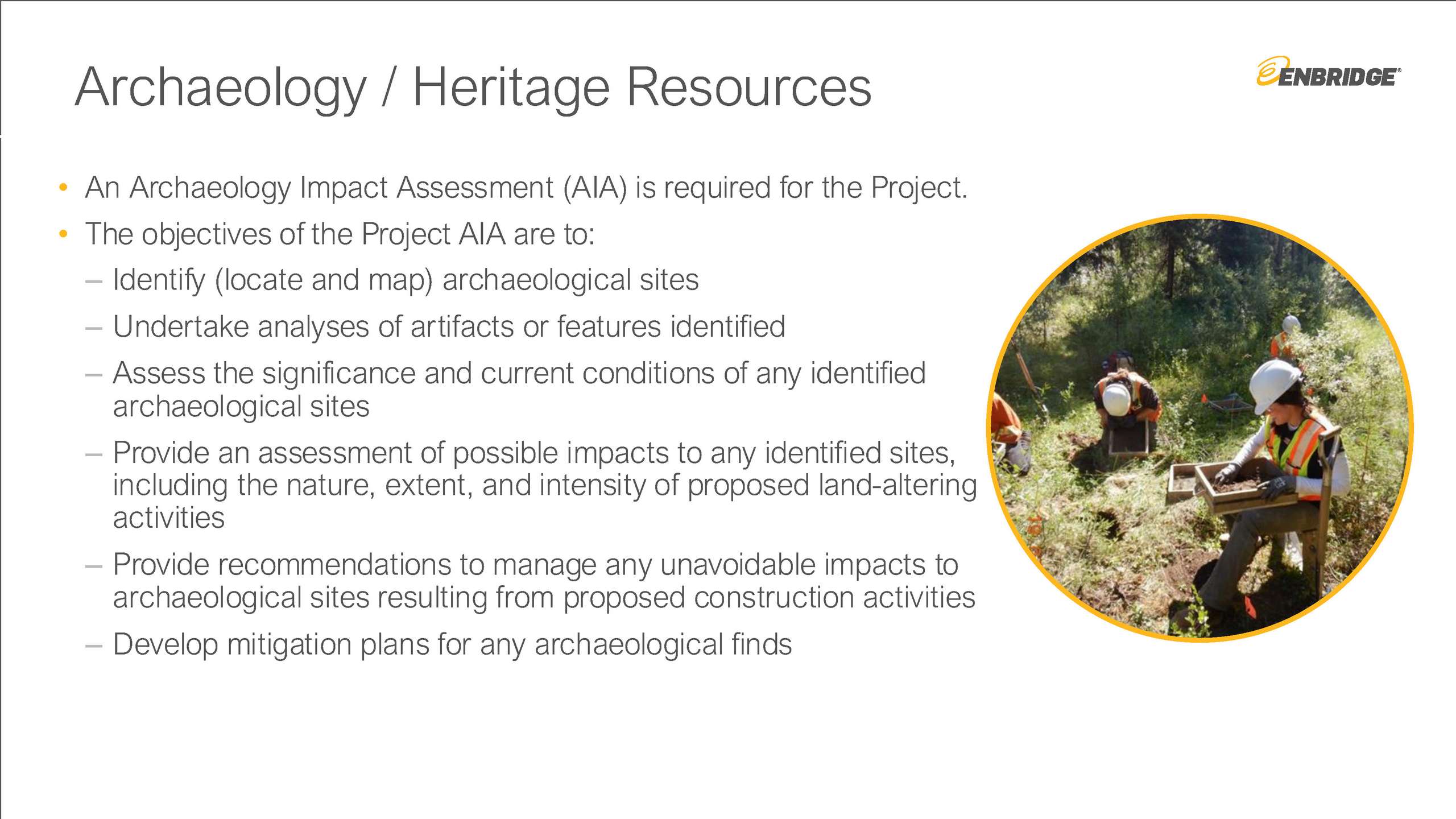 Archaeology / Heritage Resources

ENBRIDGE

• An Archaeology Impact Assessment (AIA) is required for the Project.
• The objectives of the Project AIA are to:
– Identify (locate and map) archaeological sites
– Undertake analyses of artifacts or features identified
– Assess the significance and current conditions of any identified archaeological sites
– Provide an assessment of possible impacts to any identified sites, including the nature, extent, and intensity of proposed land-altering activities
– Provide recommendations to manage any unavoidable impacts to archaeological sites resulting from proposed construction activities
– Develop mitigation plans for any archaeological finds